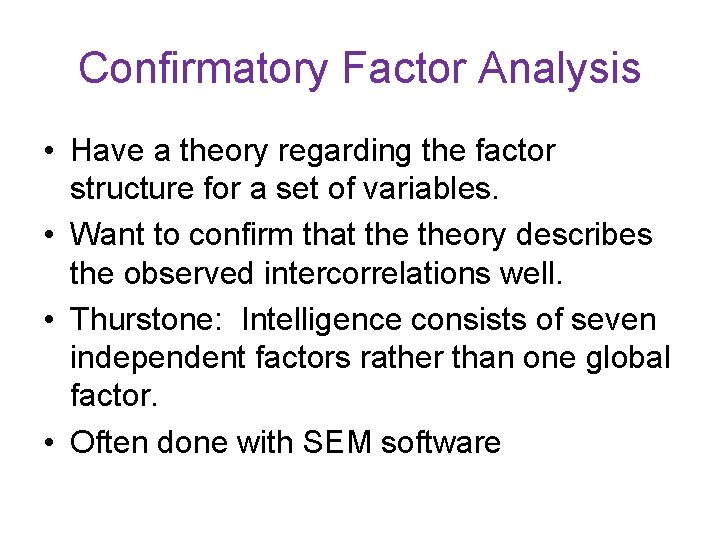 Confirmatory Factor Analysis

• Have a theory regarding the factor structure for a set of variables.

• Want to confirm that the theory describes the observed intercorrelations well.

• Thurstone: Intelligence consists of seven independent factors rather than one global factor.

• Often done with SEM software